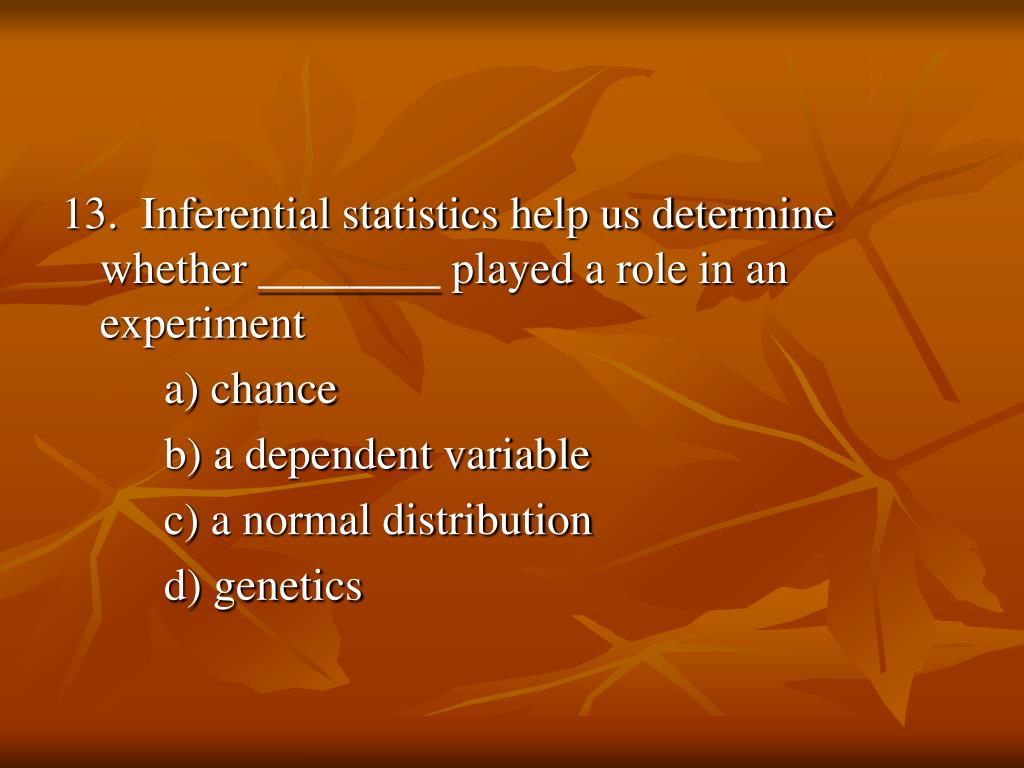 13. Inferential statistics help us determine whether ________ played a role in an experiment

a) chance

b) a dependent variable

c) a normal distribution

d) genetics